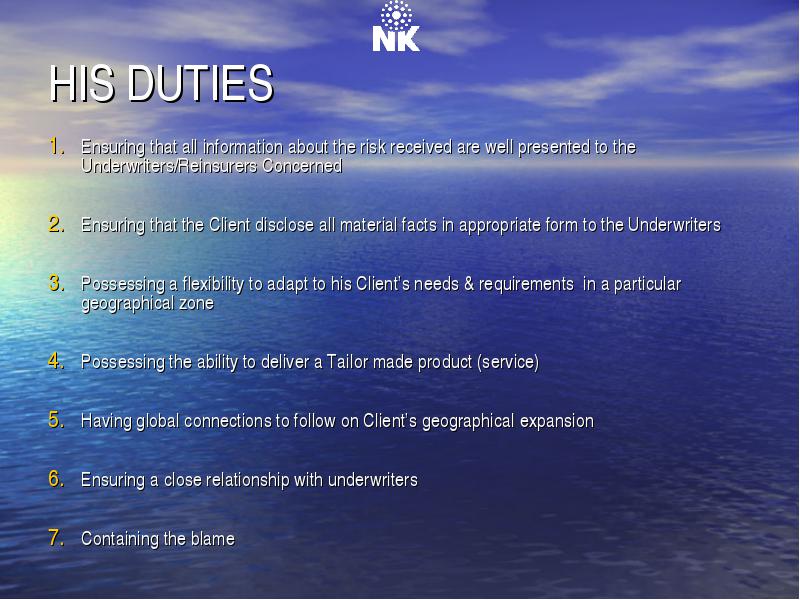 NK

HIS DUTIES

1. Ensuring that all information about the risk received are well presented to the Underwriters/Reinsurers Concerned

2. Ensuring that the Client disclose all material facts in appropriate form to the Underwriters

3. Possessing a flexibility to adapt to his Client's needs & requirements in a particular geographical zone

4. Possessing the ability to deliver a Tailor made product (service)

5. Having global connections to follow on Client's geographical expansion

6. Ensuring a close relationship with underwriters

7. Containing the blame